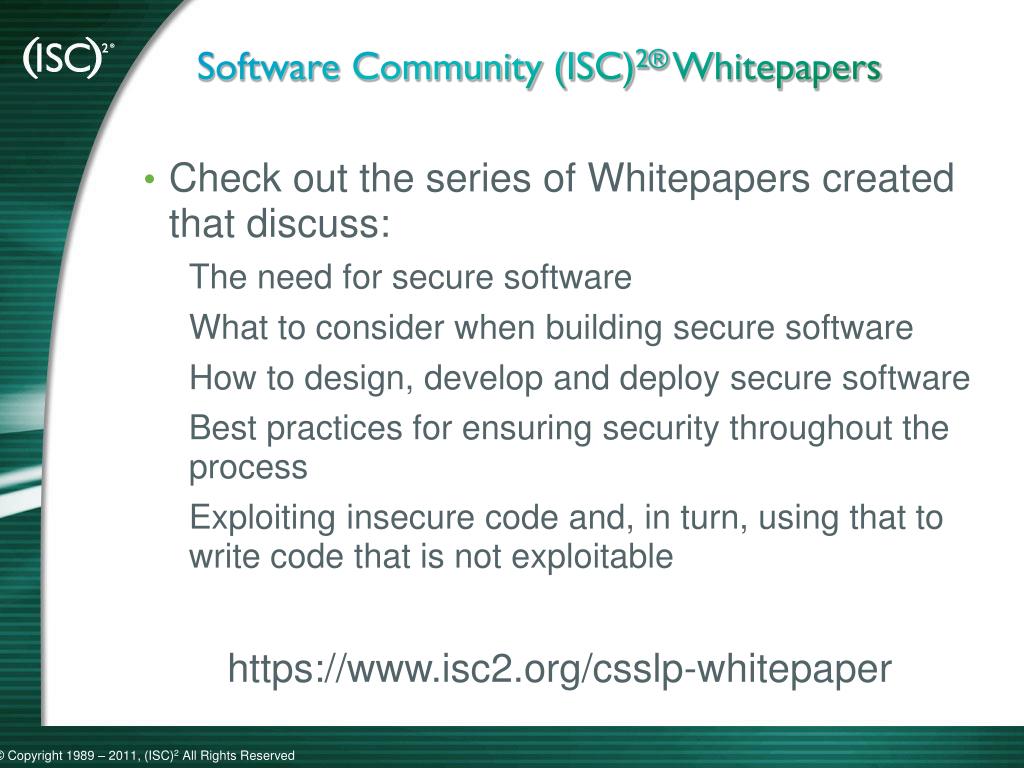 (ISC)$^{2®}$

Software Community (ISC)$^{2®}$ Whitepapers

• Check out the series of Whitepapers created that discuss:

The need for secure software

What to consider when building secure software

How to design, develop and deploy secure software

Best practices for ensuring security throughout the process

Exploiting insecure code and, in turn, using that to write code that is not exploitable

https://www.isc2.org/csslp-whitepaper

© Copyright 1989 – 2011, (ISC)$^2$ All Rights Reserved